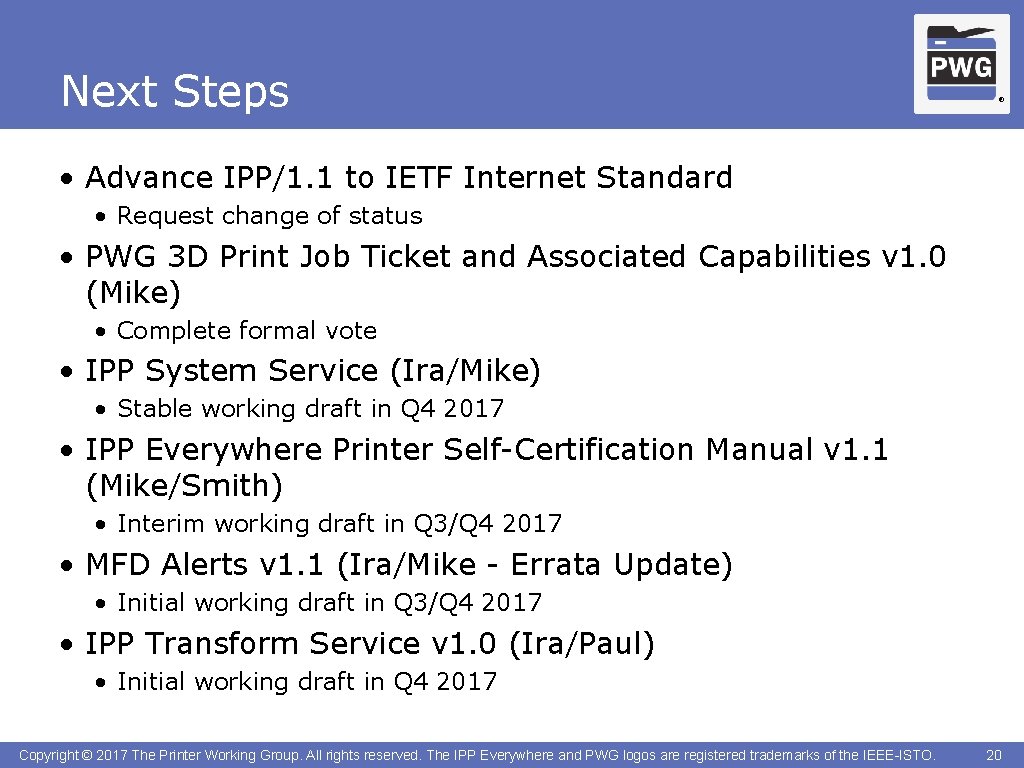 Next Steps

PWG ®

• Advance IPP/1.1 to IETF Internet Standard

• Request change of status

• PWG 3D Print Job Ticket and Associated Capabilities v1.0 (Mike)

• Complete formal vote

• IPP System Service (Ira/Mike)

• Stable working draft in Q4 2017

• IPP Everywhere Printer Self-Certification Manual v1.1 (Mike/Smith)

• Interim working draft in Q3/Q4 2017

• MFD Alerts v1.1 (Ira/Mike - Errata Update)

• Initial working draft in Q3/Q4 2017

• IPP Transform Service v1.0 (Ira/Paul)

• Initial working draft in Q4 2017

Copyright © 2017 The Printer Working Group. All rights reserved. The IPP Everywhere and PWG logos are registered trademarks of the IEEE-ISTO. 20